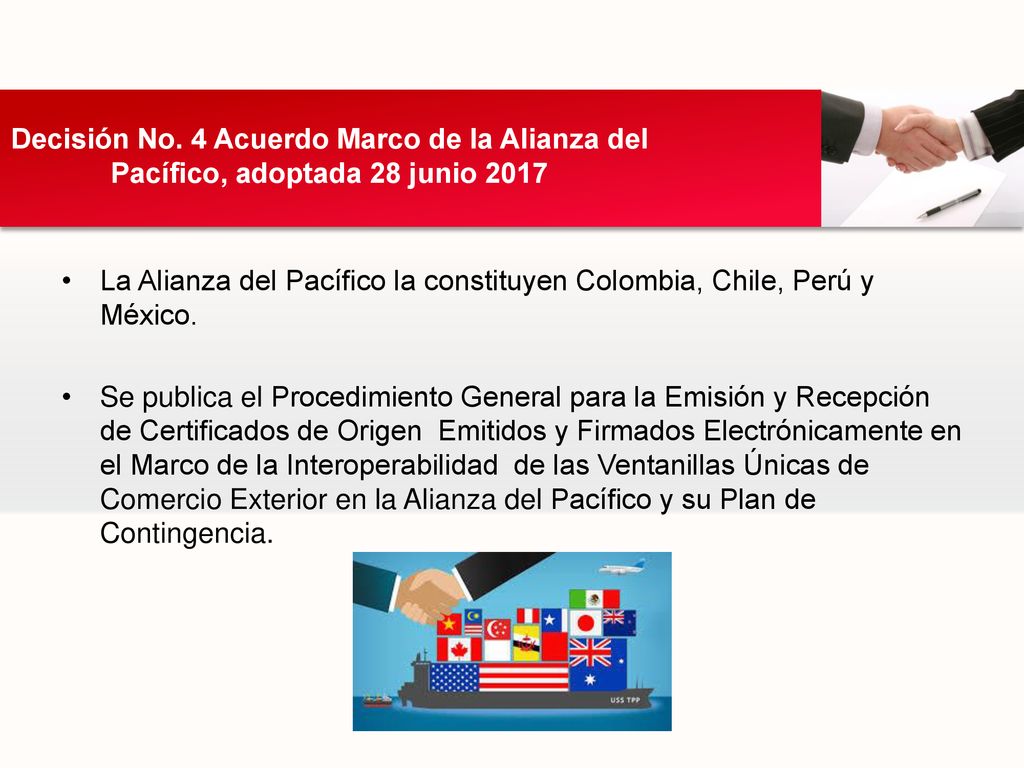 Decisión No. 4 Acuerdo Marco de la Alianza del Pacífico, adoptada 28 junio 2017

• La Alianza del Pacífico la constituyen Colombia, Chile, Perú y México.

• Se publica el Procedimiento General para la Emisión y Recepción de Certificados de Origen Emitidos y Firmados Electrónicamente en el Marco de la Interoperabilidad de las Ventanillas Únicas de Comercio Exterior en la Alianza del Pacífico y su Plan de Contingencia.

USS TPP